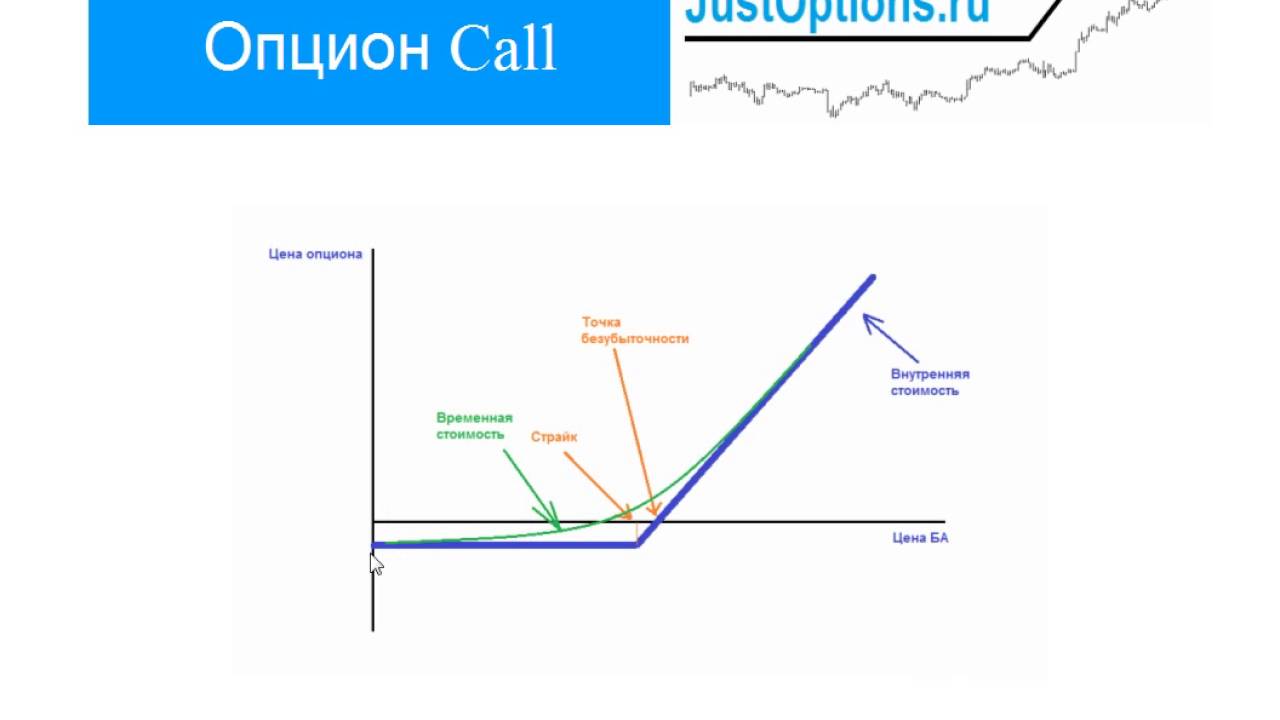 Опцион Call

JustOptions.ru

Цена опциона

Точка безубыточности

Внутренняя стоимость

Временная стоимость

Страйк

Цена БА